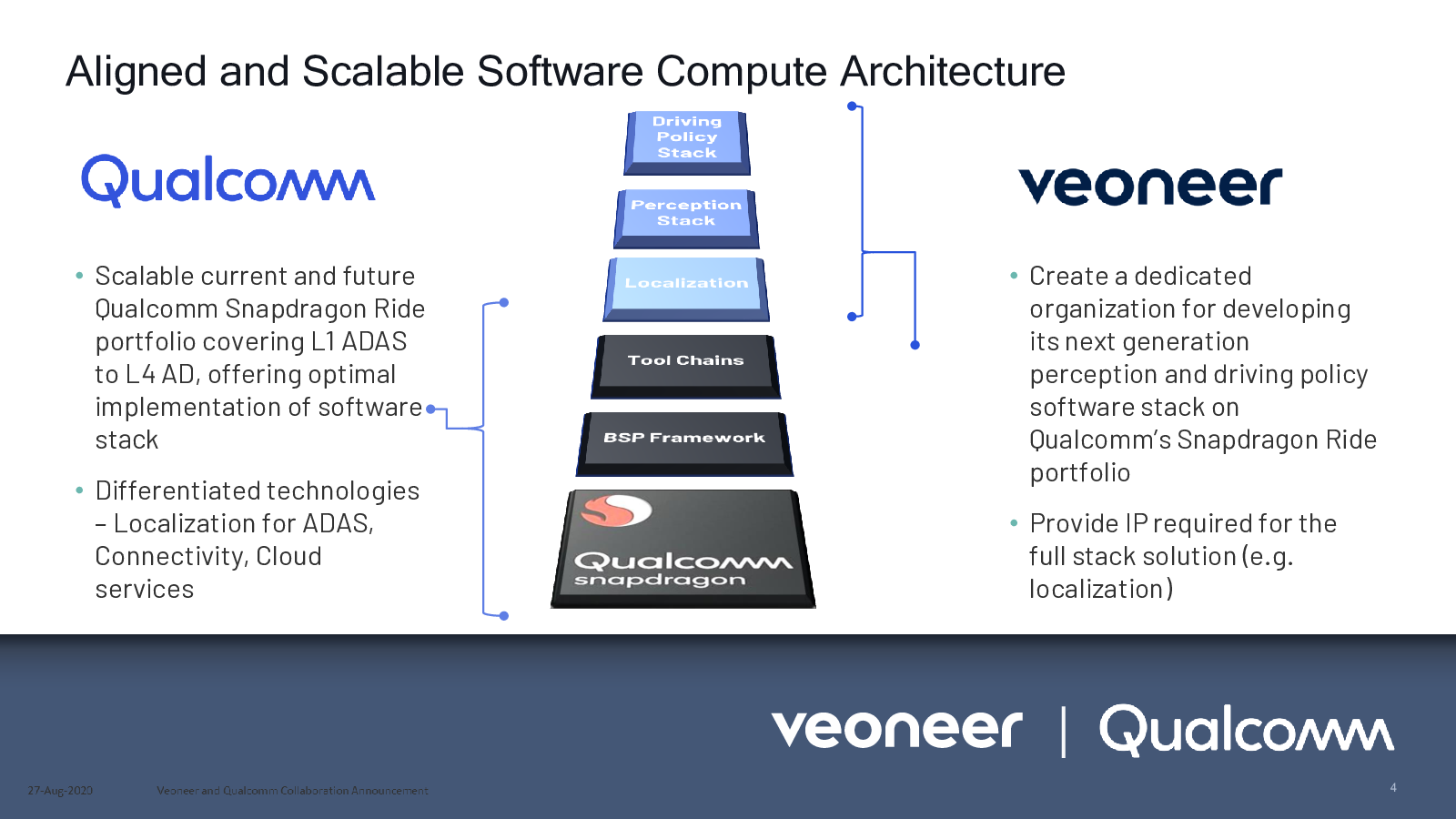 Aligned and Scalable Software Compute Architecture

Qualcomm

• Scalable current and future Qualcomm Snapdragon Ride portfolio covering L1 ADAS to L4 AD, offering optimal implementation of software stack

• Differentiated technologies – Localization for ADAS, Connectivity, Cloud services

Driving Policy Stack

Perception Stack

Localization

Tool Chains

BSP Framework

Qualcomm snapdragon

veoneer

• Create a dedicated organization for developing its next generation perception and driving policy software stack on Qualcomm's Snapdragon Ride portfolio

• Provide IP required for the full stack solution (e.g. localization)

veoneer | Qualcomm

27-Aug-2020 Veoneer and Qualcomm Collaboration Announcement

4